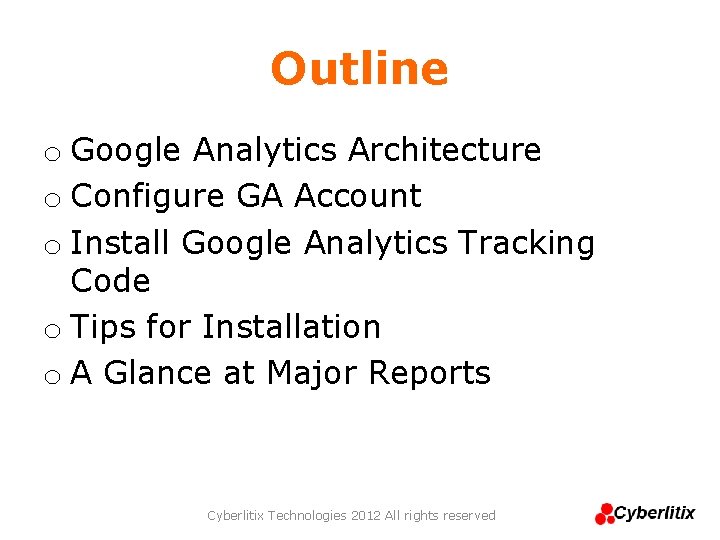 Outline

o Google Analytics Architecture
o Configure GA Account
o Install Google Analytics Tracking Code
o Tips for Installation
o A Glance at Major Reports

Cyberlitix Technologies 2012 All rights reserved

Cyberlitix